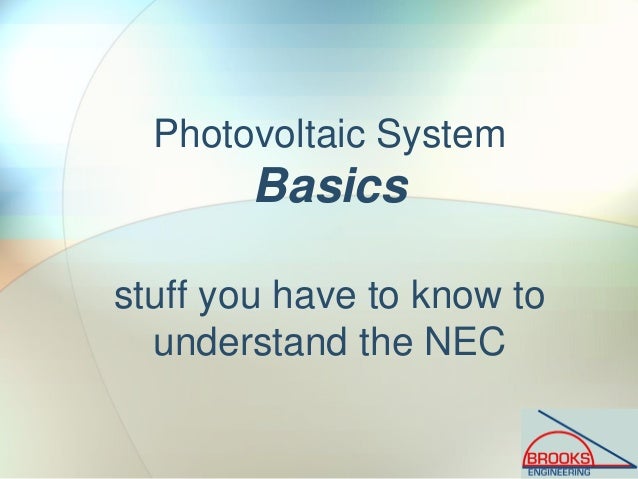 Photovoltaic System
Basics

stuff you have to know to understand the NEC

BROOKS
ENGINEERING